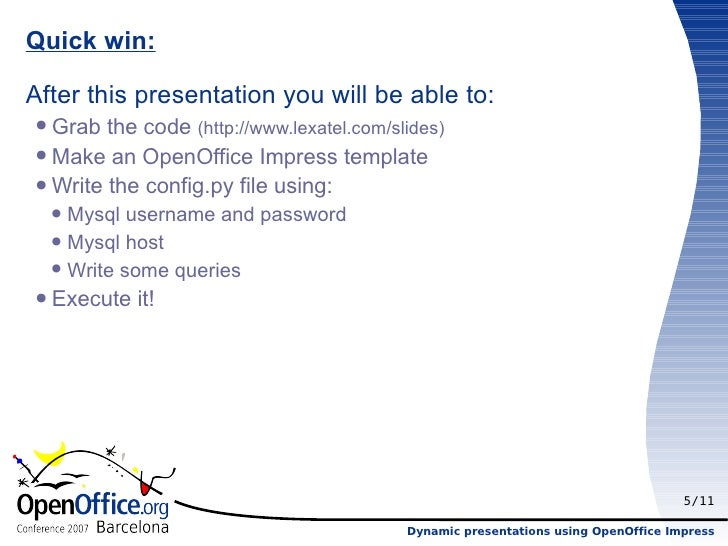 Quick win:

After this presentation you will be able to:

- Grab the code (http://www.lexatel.com/slides)
- Make an OpenOffice Impress template
- Write the config.py file using:
  - Mysql username and password
  - Mysql host
  - Write some queries
- Execute it!

OpenOffice.org
Conference 2007 Barcelona

5/11

Dynamic presentations using OpenOffice Impress